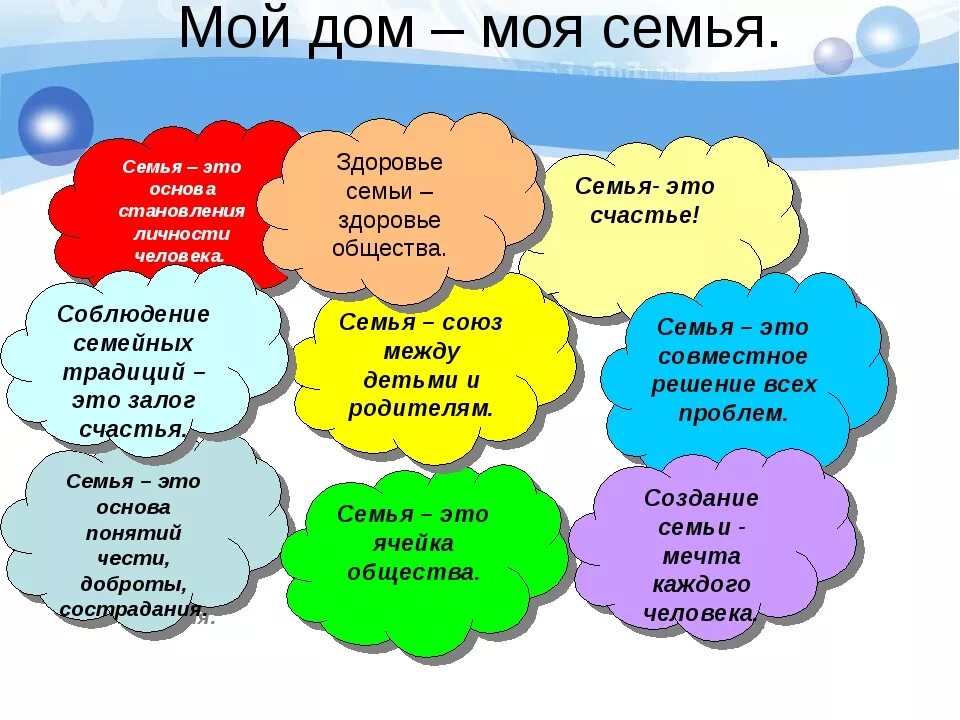 Мой дом – моя семья.

Семья – это основа становления личности человека.

Здоровье семьи – здоровье общества.

Семья- это счастье!

Соблюдение семейных традиций – это залог счастья.

Семья – союз между детьми и родителям.

Семья – это совместное решение всех проблем.

Семья – это основа понятий чести, доброты, сострадания.

Семья – это ячейка общества.

Создание семьи - мечта каждого человека.